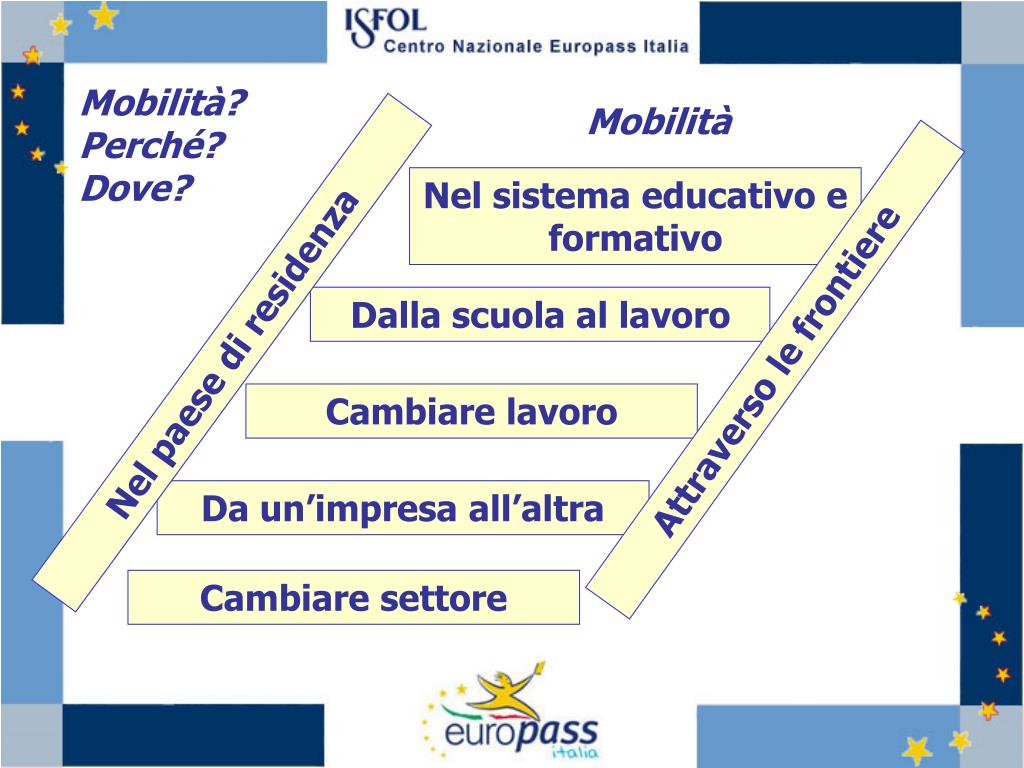 ISFOL
Centro Nazionale Europass Italia

Mobilità?
Perché?
Dove?

Mobilità

Nel paese di residenza

Nel sistema educativo e formativo

Dalla scuola al lavoro

Cambiare lavoro

Da un'impresa all'altra

Cambiare settore

Attraverso le frontiere

europass
italia